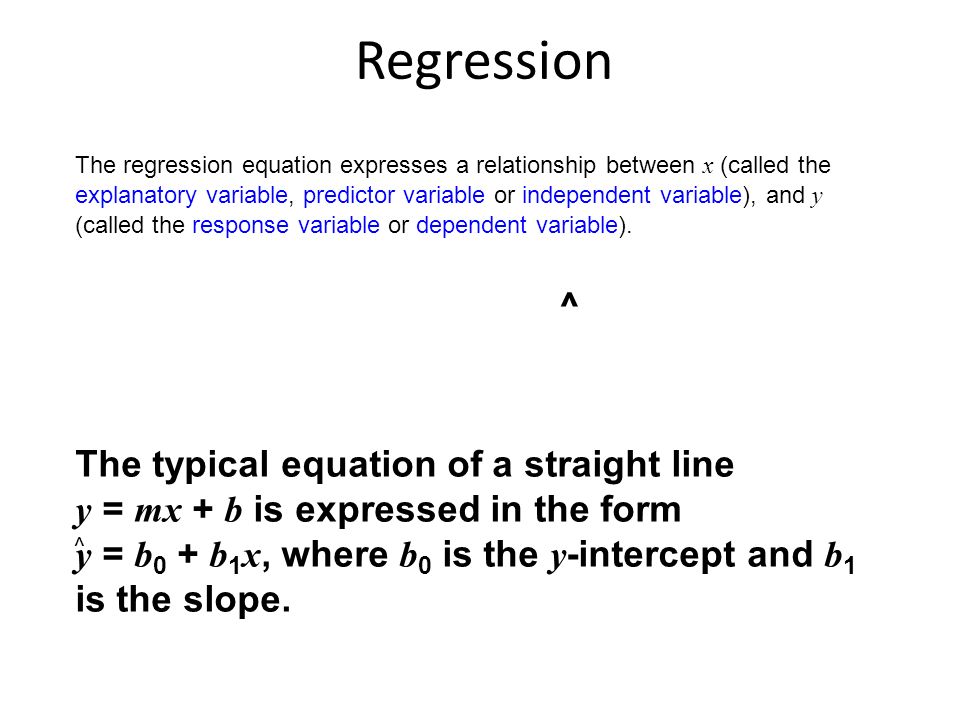 Regression

The regression equation expresses a relationship between $x$ (called the explanatory variable, predictor variable or independent variable), and $y$ (called the response variable or dependent variable).

^

The typical equation of a straight line $y = mx + b$ is expressed in the form $\hat{y} = b_0 + b_1x$, where $b_0$ is the $y$-intercept and $b_1$ is the slope.